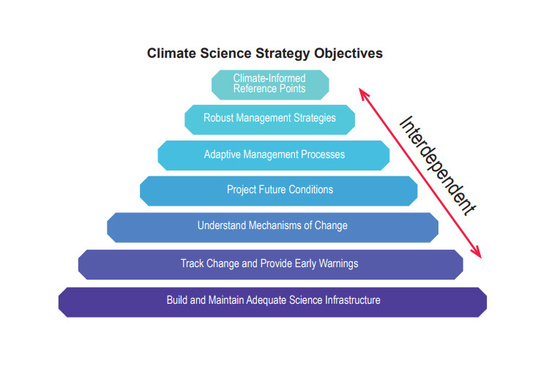 Climate Science Strategy Objectives

Climate-Informed Reference Points

Robust Management Strategies

Adaptive Management Processes

Project Future Conditions

Understand Mechanisms of Change

Track Change and Provide Early Warnings

Build and Maintain Adequate Science Infrastructure

Interdependent